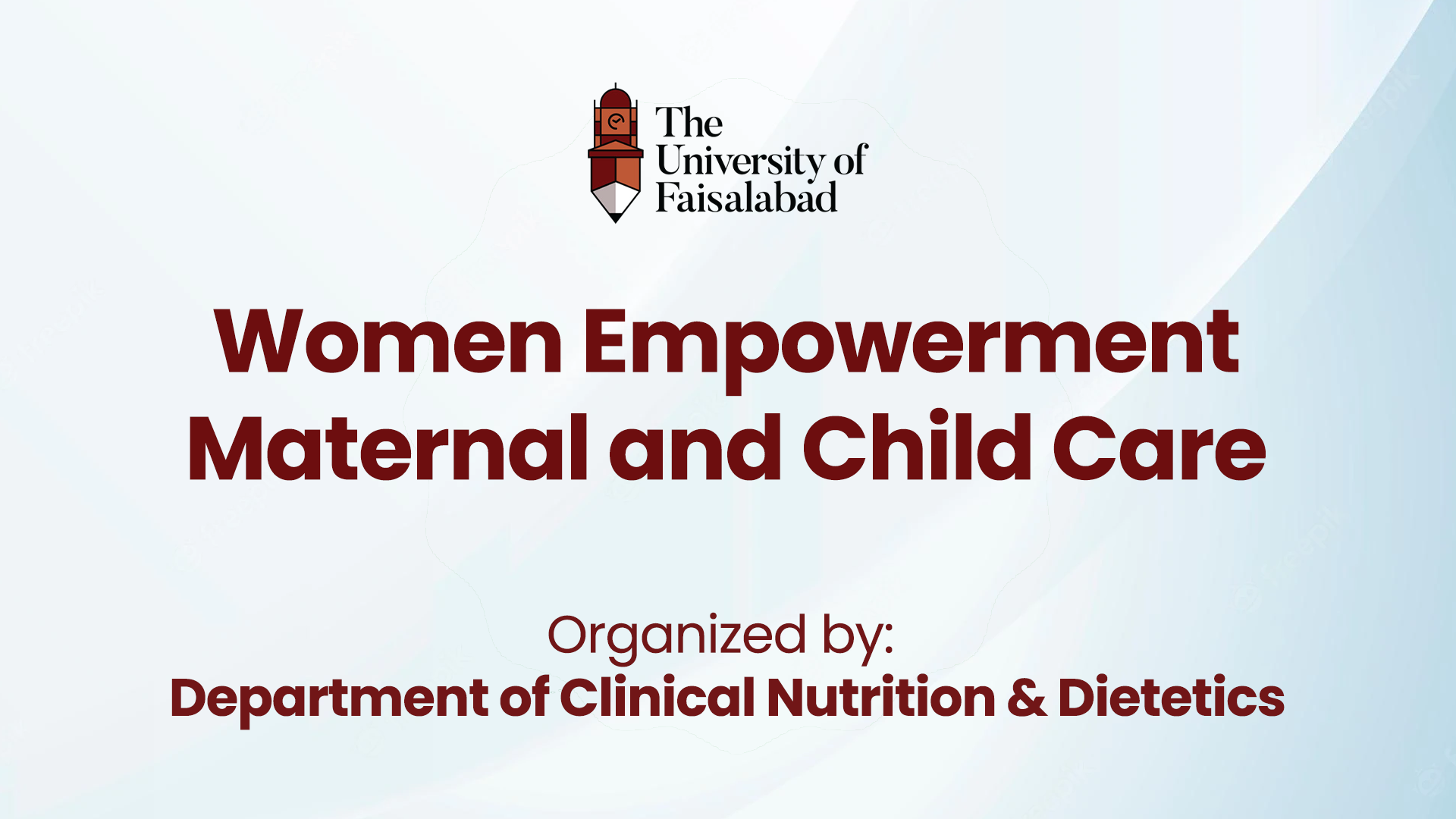 The University of Faisalabad

Women Empowerment
Maternal and Child Care

Organized by:
Department of Clinical Nutrition & Dietetics